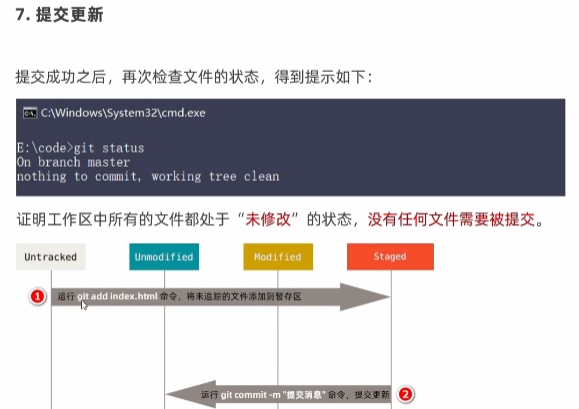 7. 提交更新

提交成功之后，再次检查文件的状态，得到提示如下：

C:\Windows\System32\cmd.exe

E:\code>git status
On branch master
nothing to commit, working tree clean

证明工作区中所有的文件都处于“未修改”的状态，没有任何文件需要被提交。

Untracked

Unmodified

Modified

Staged

1 运行 git add index.html 命令，将未追踪的文件添加到暂存区

运行 git commit -m "提交消息" 命令，提交更新 2